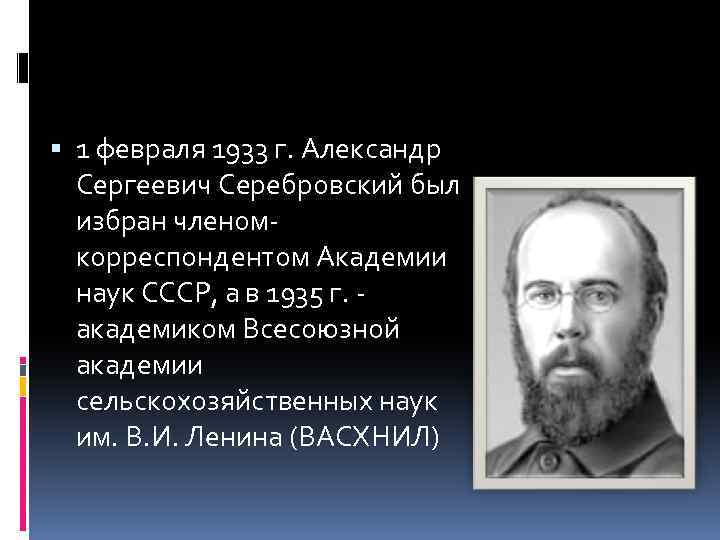 ▪ 1 февраля 1933 г. Александр Сергеевич Серебровский был избран членом-корреспондентом Академии наук СССР, а в 1935 г. - академиком Всесоюзной академии сельскохозяйственных наук им. В.И. Ленина (ВАСХНИЛ)